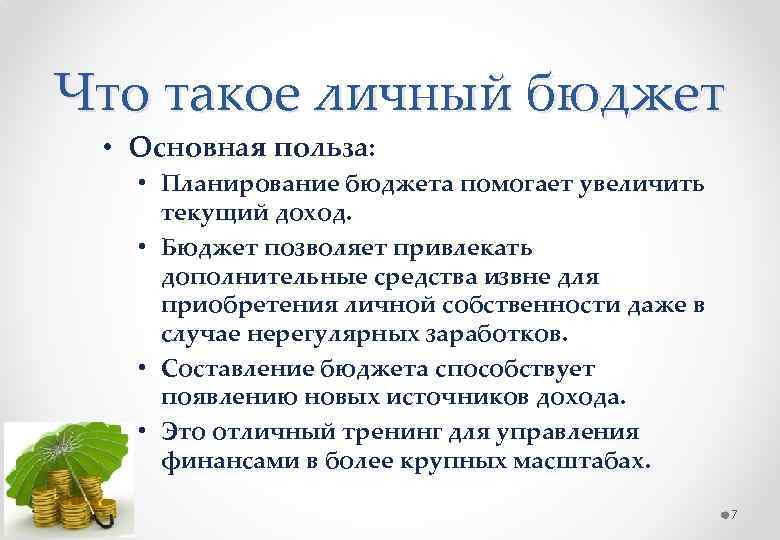 Что такое личный бюджет

• Основная польза:

• Планирование бюджета помогает увеличить текущий доход.

• Бюджет позволяет привлекать дополнительные средства извне для приобретения личной собственности даже в случае нерегулярных заработков.

• Составление бюджета способствует появлению новых источников дохода.

• Это отличный тренинг для управления финансами в более крупных масштабах.

7